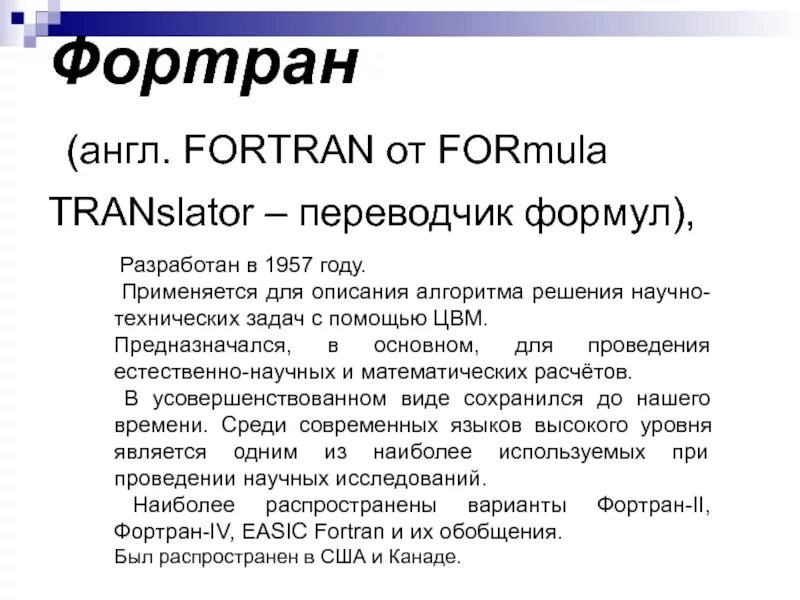 Фортран

(англ. FORTRAN от FORmula TRANslator – переводчик формул),

Разработан в 1957 году.
Применяется для описания алгоритма решения научно-технических задач с помощью ЦВМ.
Предназначался, в основном, для проведения естественно-научных и математических расчётов.
В усовершенствованном виде сохранился до нашего времени. Среди современных языков высокого уровня является одним из наиболее используемых при проведении научных исследований.
Наиболее распространены варианты Фортран-II, Фортран-IV, EASIC Fortran и их обобщения.
Был распространен в США и Канаде.